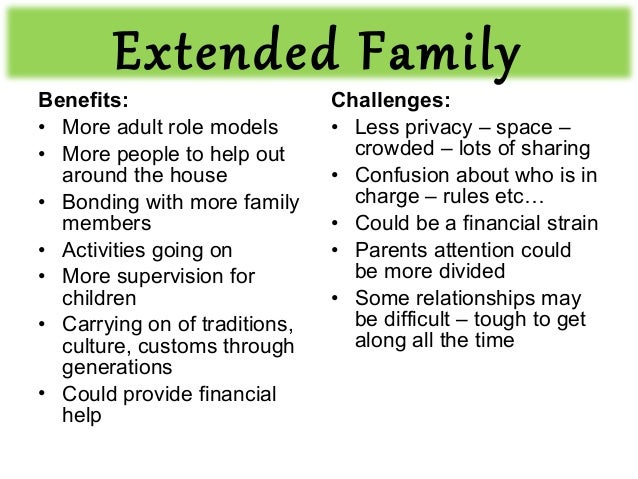 Extended Family

Benefits:
• More adult role models
• More people to help out around the house
• Bonding with more family members
• Activities going on
• More supervision for children
• Carrying on of traditions, culture, customs through generations
• Could provide financial help

Challenges:
• Less privacy – space – crowded – lots of sharing
• Confusion about who is in charge – rules etc…
• Could be a financial strain
• Parents attention could be more divided
• Some relationships may be difficult – tough to get along all the time